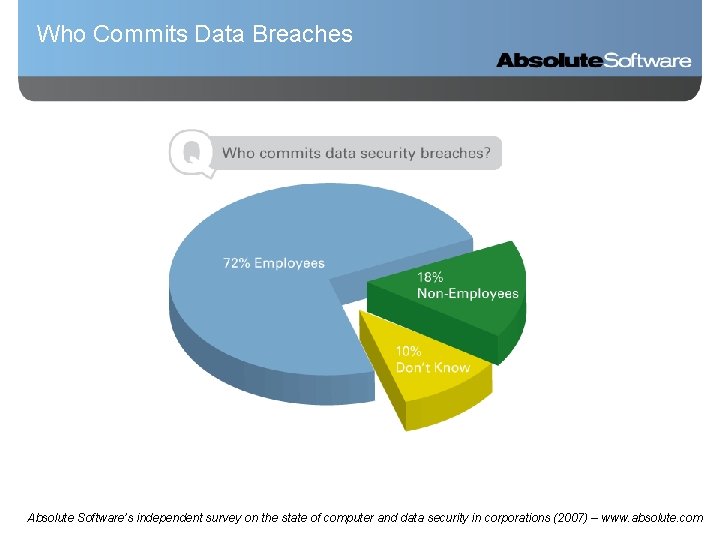 Who Commits Data Breaches

AbsoluteSoftware

Q Who commits data security breaches?

72% Employees

18% Non-Employees

10% Don't Know

Absolute Software's independent survey on the state of computer and data security in corporations (2007) – www.absolute.com